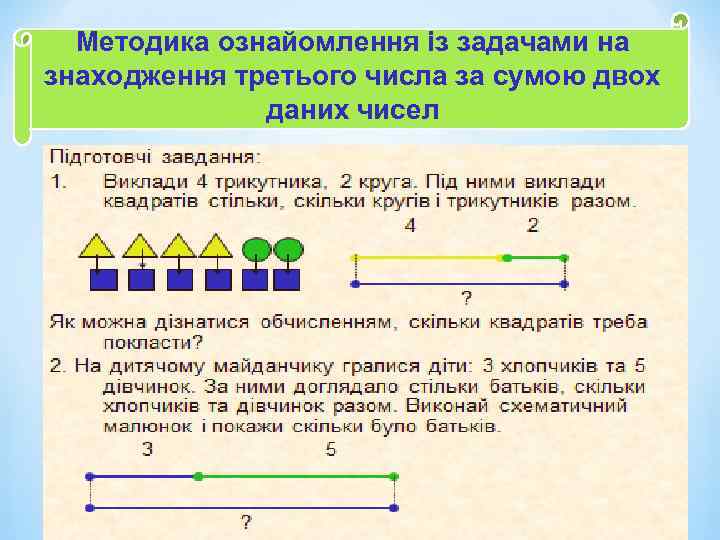 Методика ознайомлення із задачами на знаходження третього числа за сумою двох даних чисел

Підготовчі завдання:

1. Виклади 4 трикутника, 2 круга. Під ними виклади квадратів стільки, скільки кругів і трикутників разом.

4 2

?

Як можна дізнатися обчисленням, скільки квадратів треба покласти?

2. На дитячому майданчику гралися діти: 3 хлопчиків та 5 дівчинок. За ними доглядало стільки батьків, скільки хлопчиків та дівчинок разом. Виконай схематичний малюнок і покажи скільки було батьків.

3 5

?